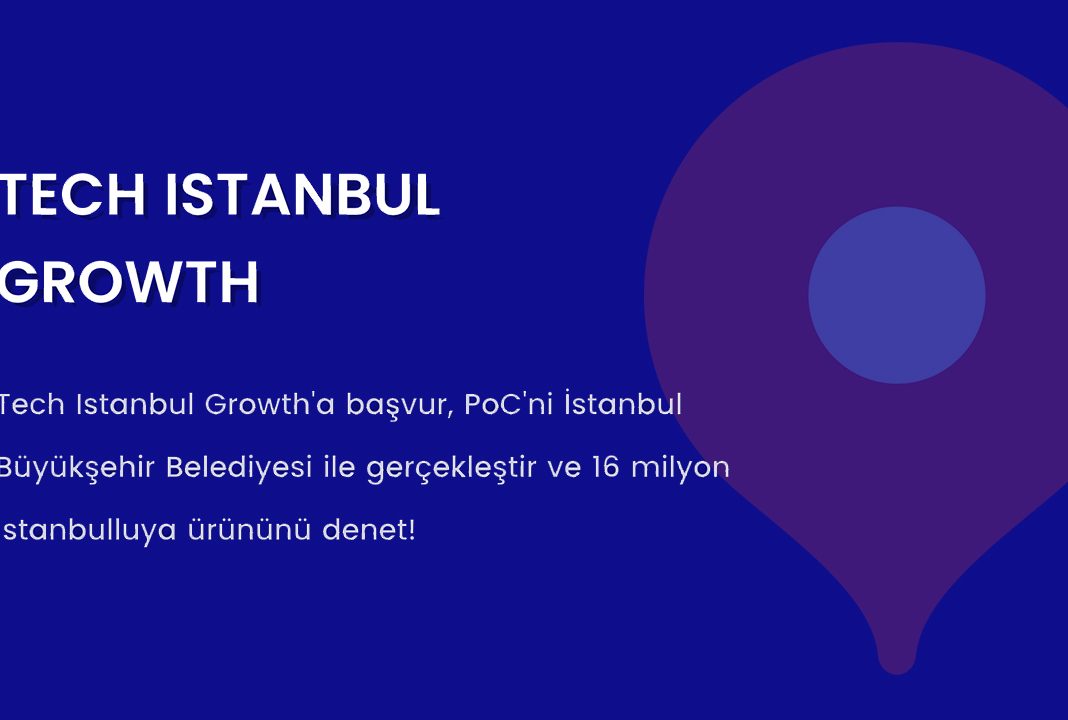 TECH ISTANBUL GROWTH

Tech Istanbul Growth'a başvur, PoC'ni İstanbul Büyükşehir Belediyesi ile gerçekleştir ve 16 milyon İstanbulluya ürününü denet!